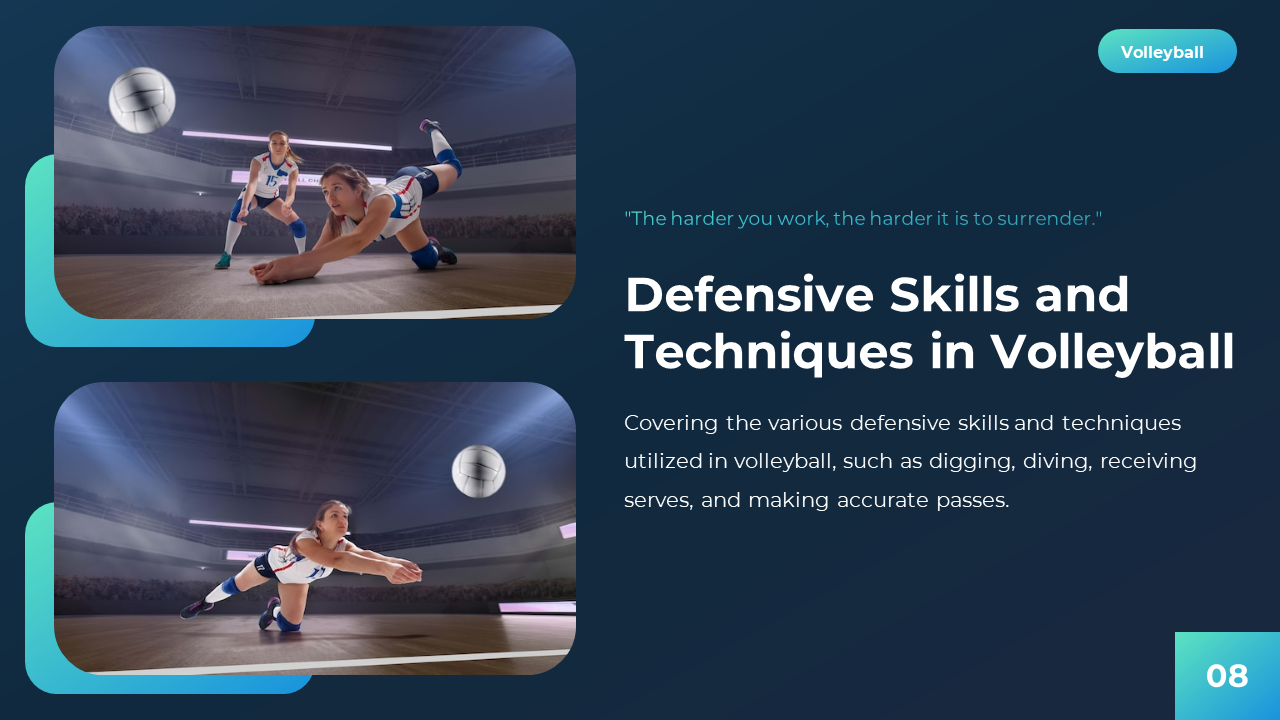 Volleyball

"The harder you work, the harder it is to surrender."

Defensive Skills and Techniques in Volleyball

Covering the various defensive skills and techniques utilized in volleyball, such as digging, diving, receiving serves, and making accurate passes.

08